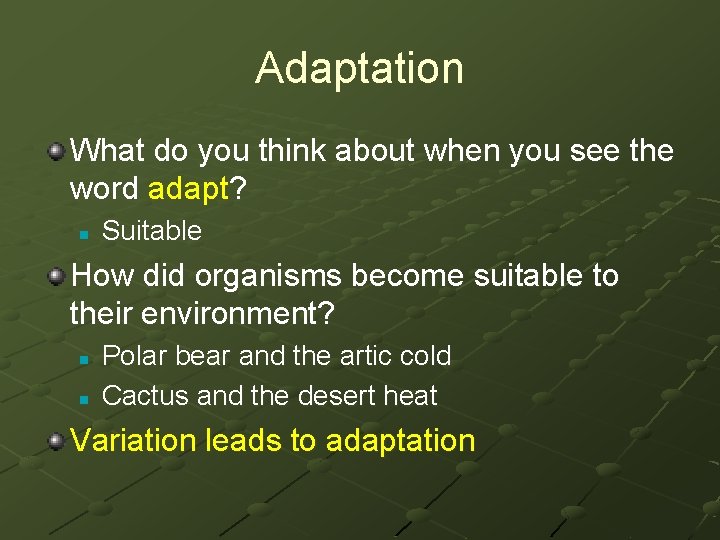 Adaptation

What do you think about when you see the word adapt?

Suitable

How did organisms become suitable to their environment?

Polar bear and the artic cold

Cactus and the desert heat

Variation leads to adaptation